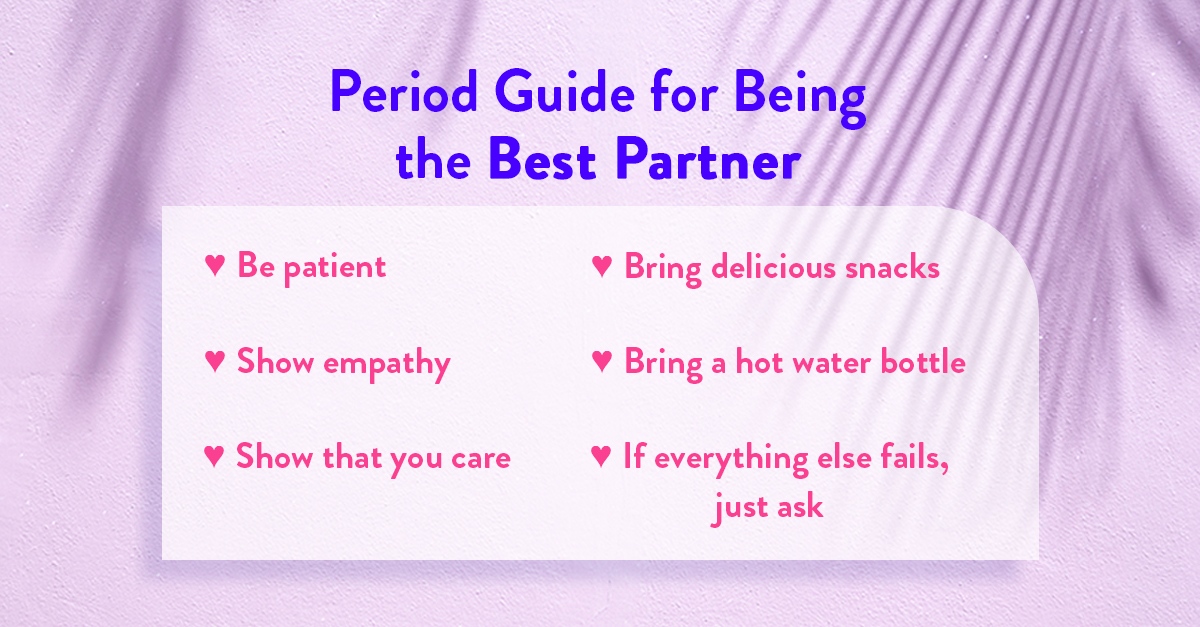 Period Guide for Being the Best Partner

♥ Be patient

♥ Show empathy

♥ Show that you care

♥ Bring delicious snacks

♥ Bring a hot water bottle

♥ If everything else fails, just ask